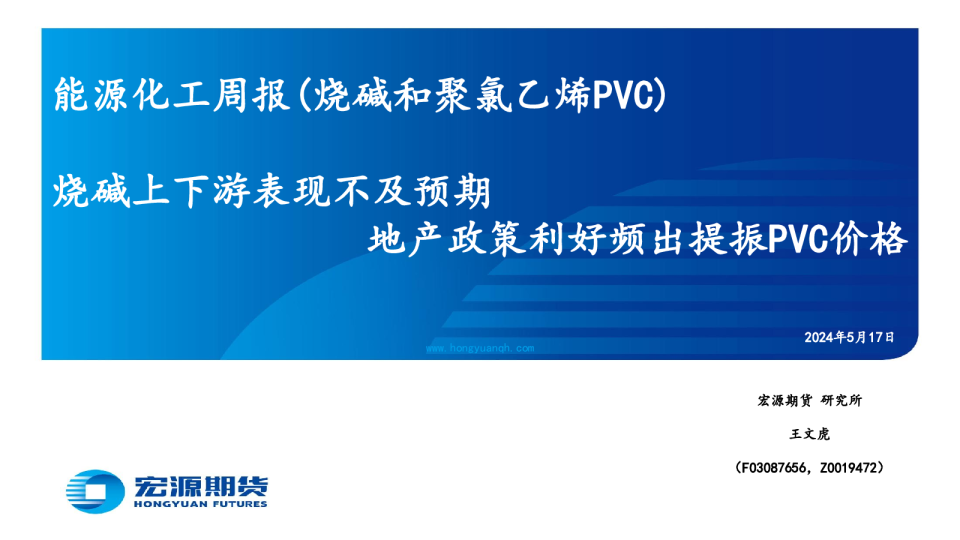 能源化工周报(烧碱和聚氯乙烯PVC)

烧碱上下游表现不及预期

地产政策利好频出提振PVC价格

2024年5月17日

www.hongyuanqh.com

宏源期货 研究所

王文虎

（F03087656，Z0019472）

宏源期货
HONGYUAN FUTURES